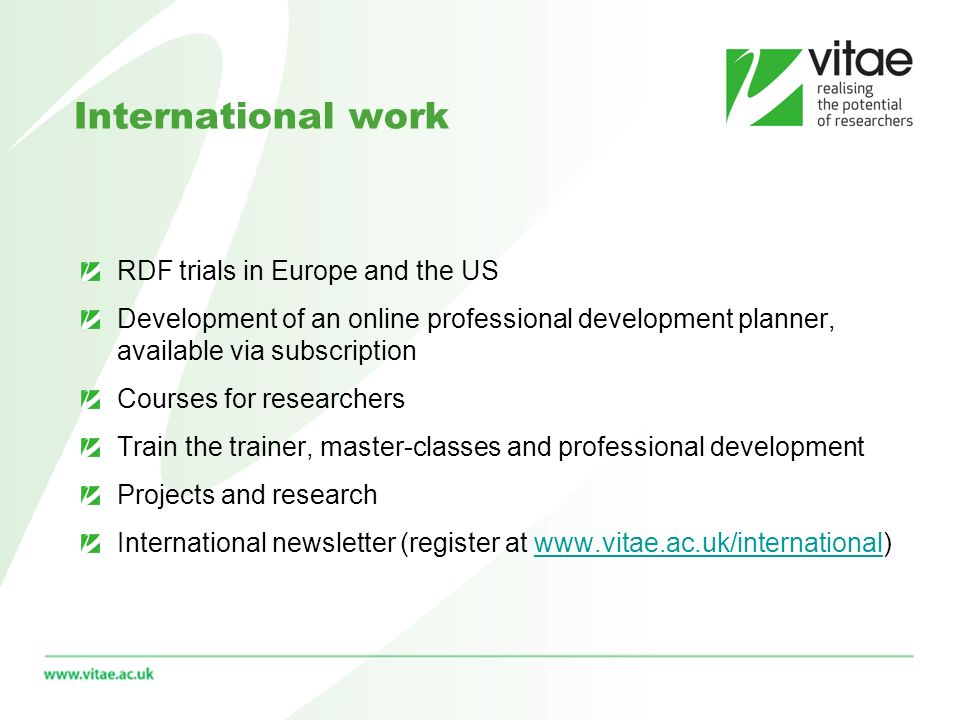 vitae
realising the potential of researchers

International work

RDF trials in Europe and the US

Development of an online professional development planner, available via subscription

Courses for researchers

Train the trainer, master-classes and professional development

Projects and research

International newsletter (register at www.vitae.ac.uk/international)

www.vitae.ac.uk